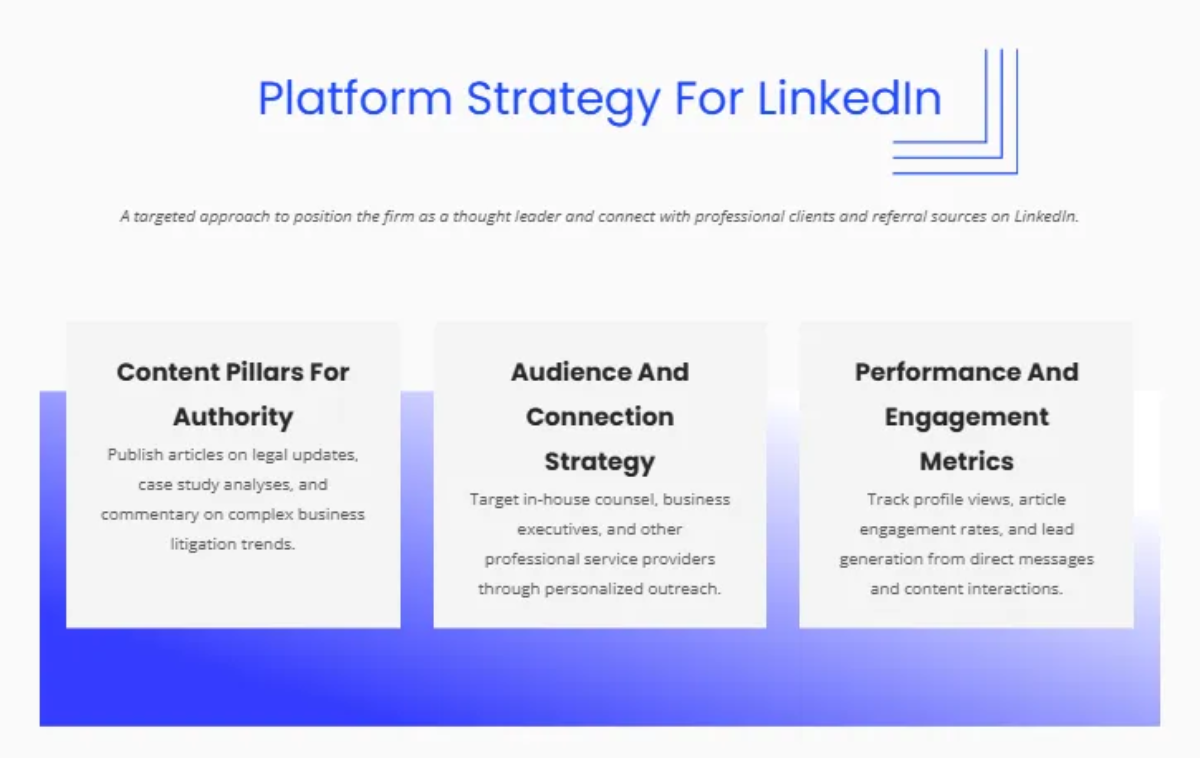 Platform Strategy For LinkedIn

A targeted approach to position the firm as a thought leader and connect with professional clients and referral sources on LinkedIn.

Content Pillars For Authority

Publish articles on legal updates, case study analyses, and commentary on complex business litigation trends.

Audience And Connection Strategy

Target in-house counsel, business executives, and other professional service providers through personalized outreach.

Performance And Engagement Metrics

Track profile views, article engagement rates, and lead generation from direct messages and content interactions.